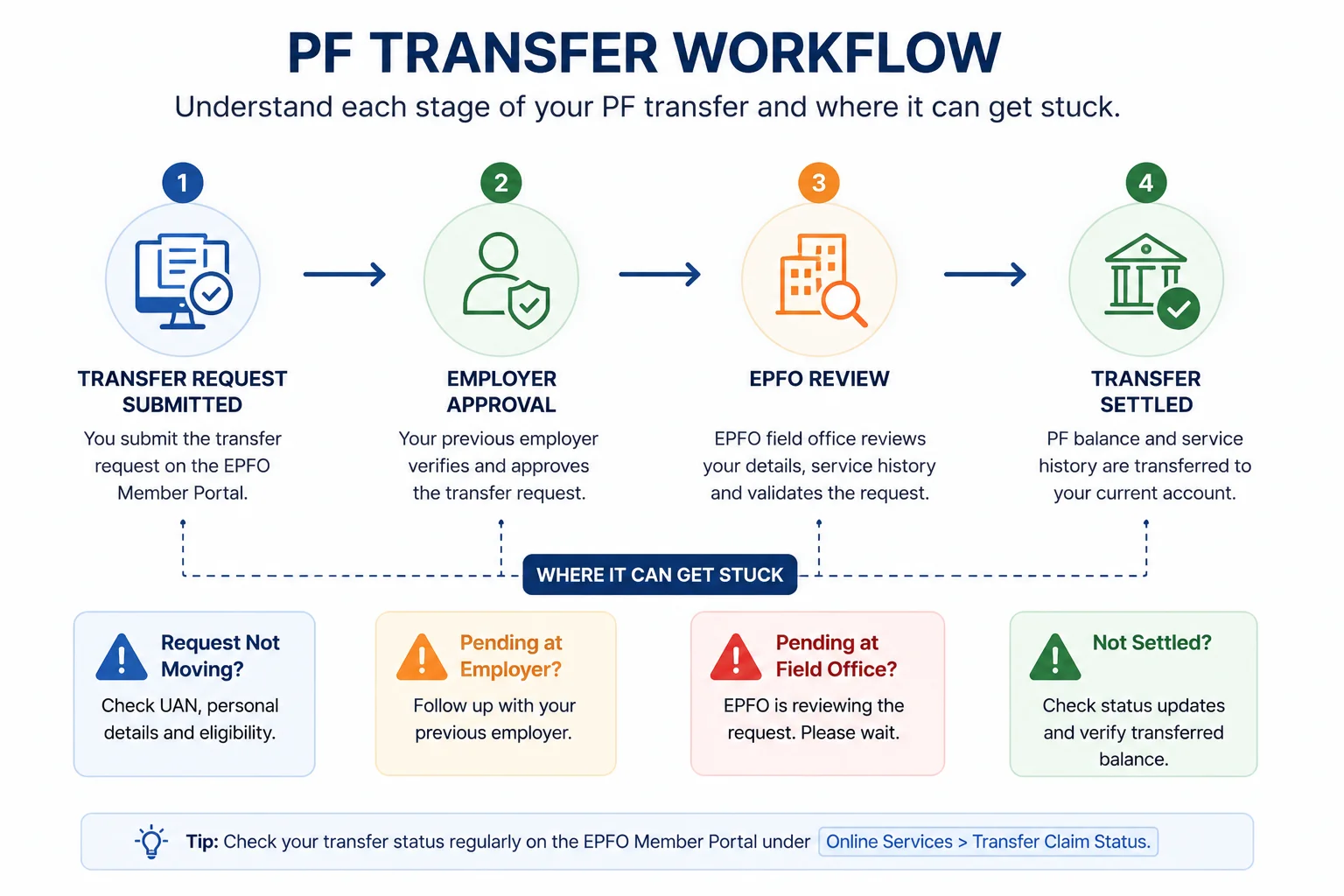 PF TRANSFER WORKFLOW

Understand each stage of your PF transfer and where it can get stuck.

1
TRANSFER REQUEST SUBMITTED
You submit the transfer request on the EPFO Member Portal.

2
EMPLOYER APPROVAL
Your previous employer verifies and approves the transfer request.

3
EPFO REVIEW
EPFO field office reviews your details, service history and validates the request.

4
TRANSFER SETTLED
PF balance and service history are transferred to your current account.

WHERE IT CAN GET STUCK

Request Not Moving?
Check UAN, personal details and eligibility.

Pending at Employer?
Follow up with your previous employer.

Pending at Field Office?
EPFO is reviewing the request. Please wait.

Not Settled?
Check status updates and verify transferred balance.

Tip: Check your transfer status regularly on the EPFO Member Portal under Online Services > Transfer Claim Status.